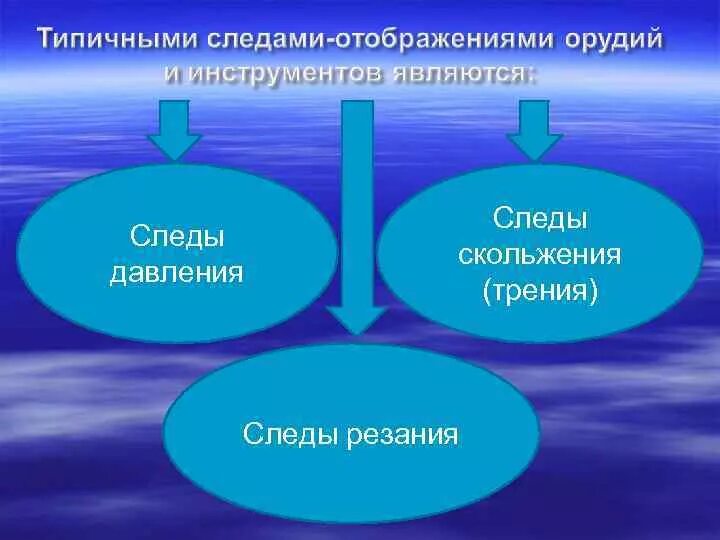 Типичными следами-отображениями орудий и инструментов являются:

Следы давления

Следы скольжения (трения)

Следы резания